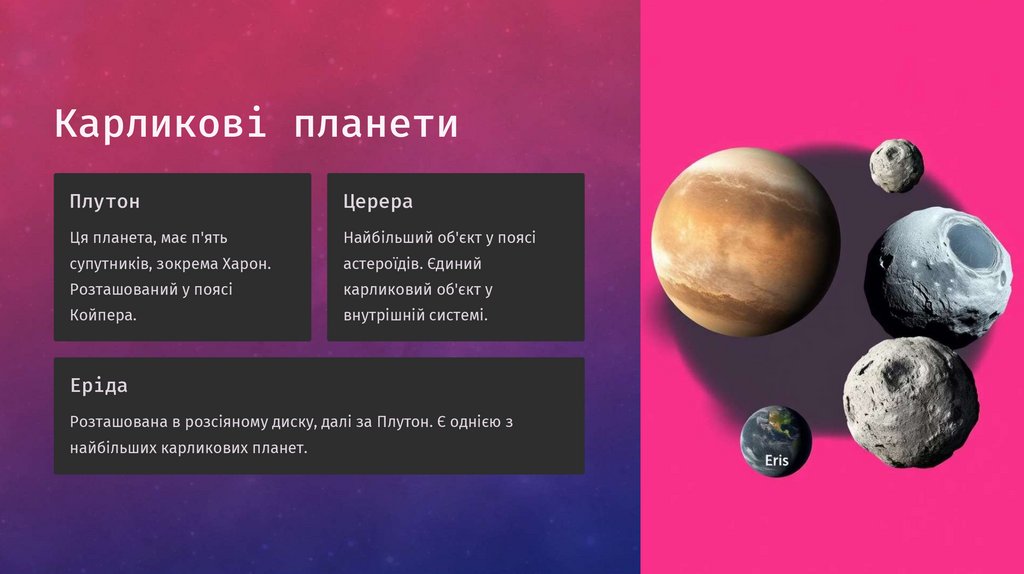 Карликові планети

Плутон

Ця планета, має п'ять супутників, зокрема Харон. Розташований у поясі Койпера.

Церера

Найбільший об'єкт у поясі астероїдів. Єдиний карликовий об'єкт у внутрішній системі.

Еріда

Розташована в розсіяному диску, далі за Плутон. Є однією з найбільших карликових планет.

Eris